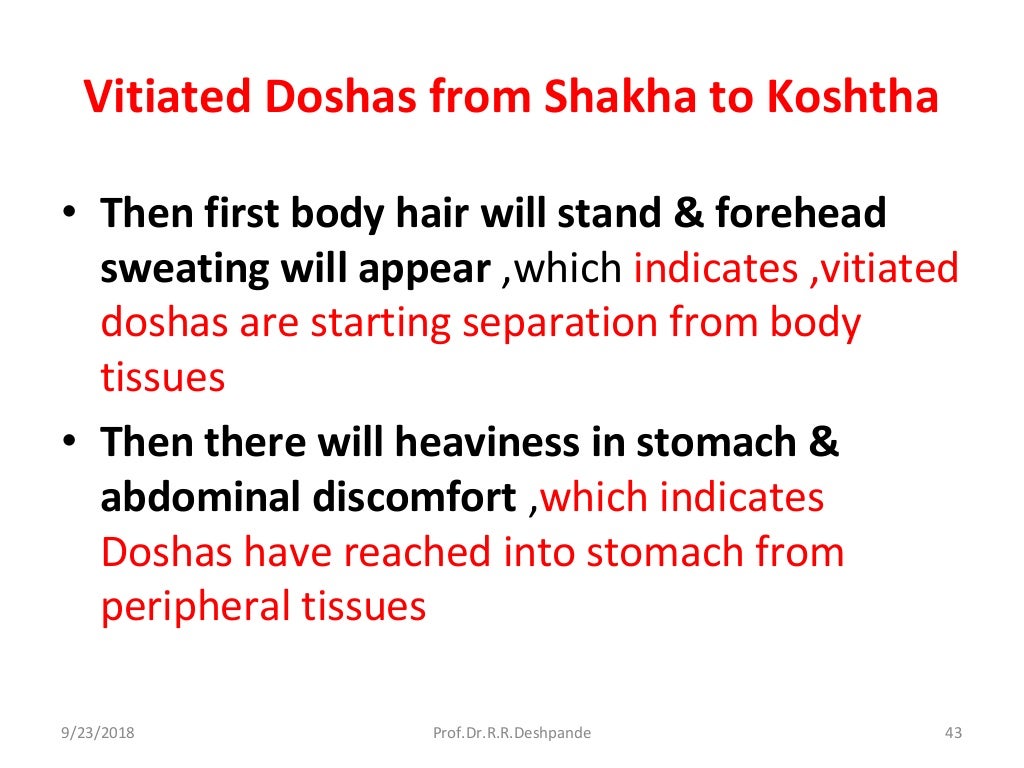 Vitiated Doshas from Shakha to Koshtha

• Then first body hair will stand & forehead sweating will appear ,which indicates ,vitiated doshas are starting separation from body tissues

• Then there will heaviness in stomach & abdominal discomfort ,which indicates Doshas have reached into stomach from peripheral tissues

9/23/2018 Prof.Dr.R.R.Deshpande 43